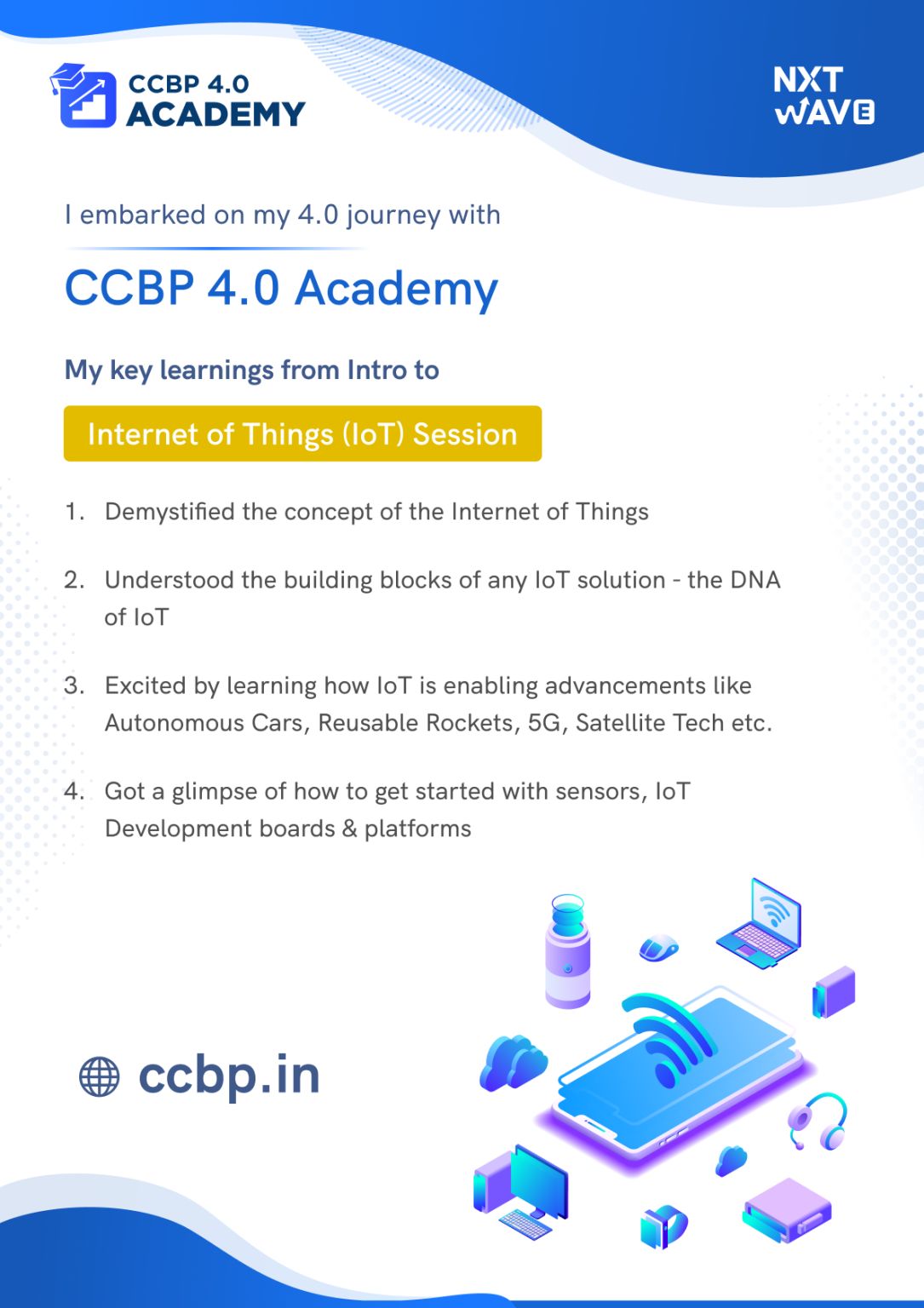 CCBP 4.0
ACADEMY

NXT
WAVE

I embarked on my 4.0 journey with

CCBP 4.0 Academy

My key learnings from Intro to

Internet of Things (IoT) Session

1. Demystified the concept of the Internet of Things

2. Understood the building blocks of any IoT solution - the DNA of IoT

3. Excited by learning how IoT is enabling advancements like Autonomous Cars, Reusable Rockets, 5G, Satellite Tech etc.

4. Got a glimpse of how to get started with sensors, IoT Development boards & platforms

ccbp.in